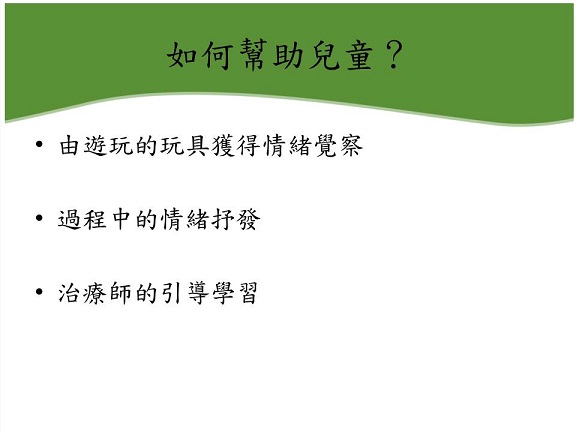 如何幫助兒童？

• 由遊玩的玩具獲得情緒覺察

• 過程中的情緒抒發

• 治療師的引導學習